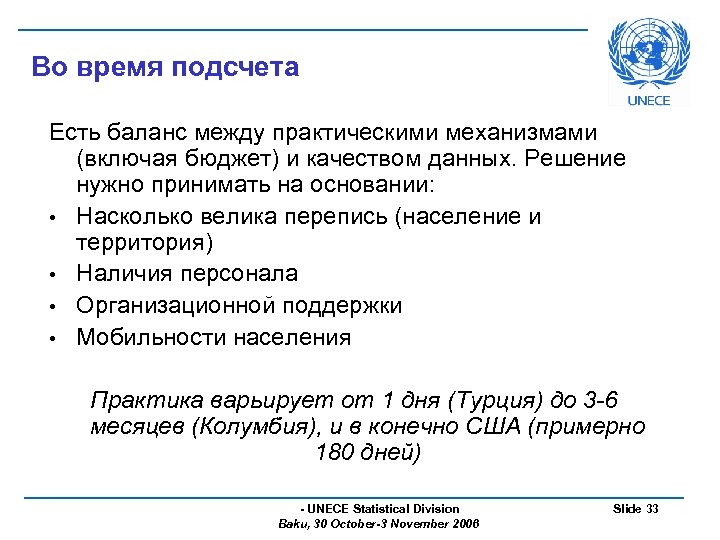 Во время подсчета

UNECE

Есть баланс между практическими механизмами (включая бюджет) и качеством данных. Решение нужно принимать на основании:

• Насколько велика перепись (население и территория)
• Наличия персонала
• Организационной поддержки
• Мобильности населения

Практика варьирует от 1 дня (Турция) до 3-6 месяцев (Колумбия), и в конечно США (примерно 180 дней)

- UNECE Statistical Division
Baku, 30 October-3 November 2006

Slide 33